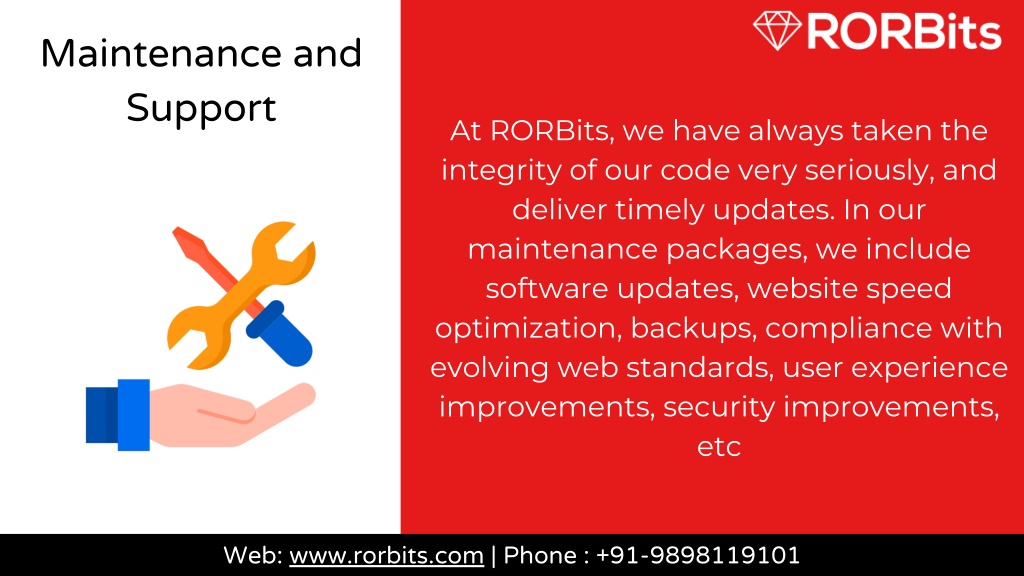 Maintenance and Support

RORBits

At RORBits, we have always taken the integrity of our code very seriously, and deliver timely updates. In our maintenance packages, we include software updates, website speed optimization, backups, compliance with evolving web standards, user experience improvements, security improvements, etc

Web: www.rorbits.com | Phone : +91-9898119101